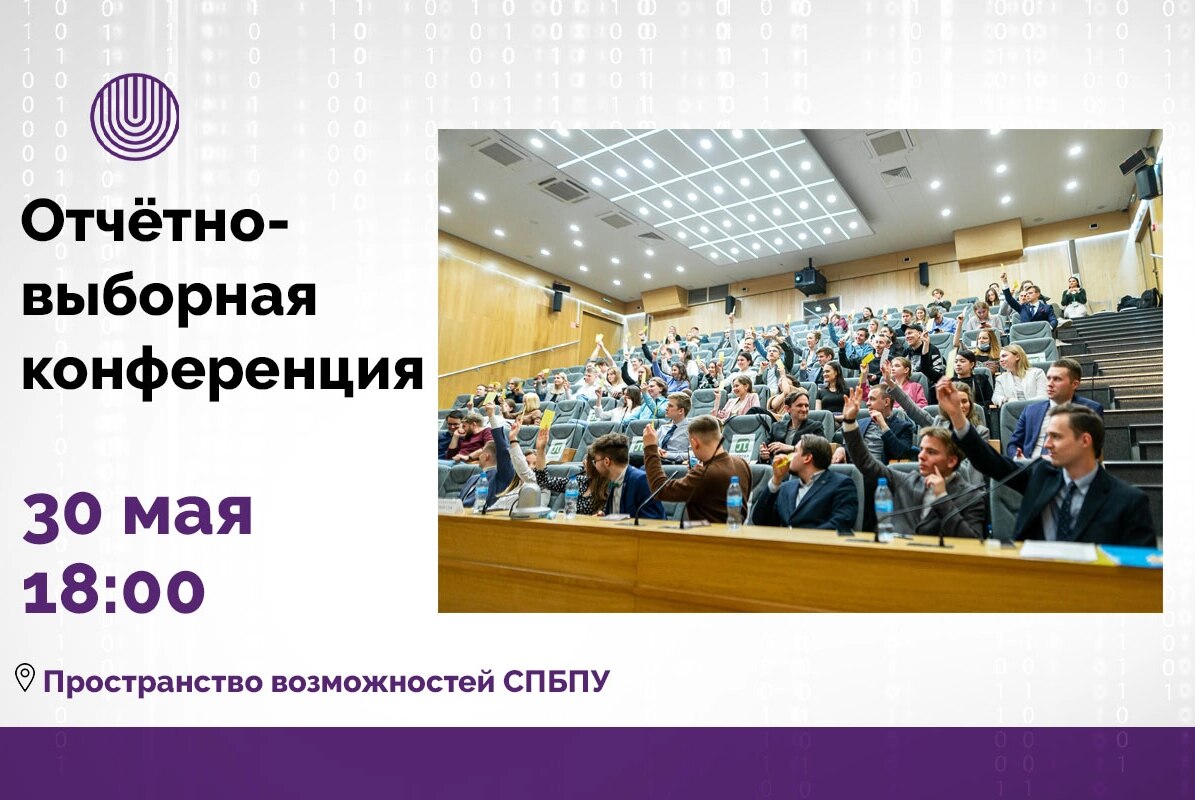 Отчётно-выборная конференция

30 мая
18:00

Пространство возможностей СПБПУ